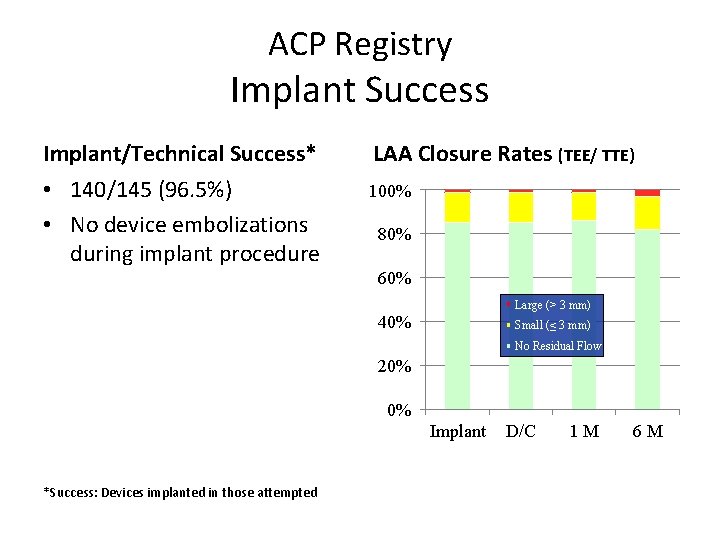 ACP Registry
Implant Success

Implant/Technical Success*

• 140/145 (96.5%)
• No device embolizations during implant procedure

LAA Closure Rates (TEE/ TTE)

100%
80%
60%
40%
20%
0%

Large (> 3 mm)
Small (≤ 3 mm)
No Residual Flow

Implant D/C 1 M 6 M

*Success: Devices implanted in those attempted